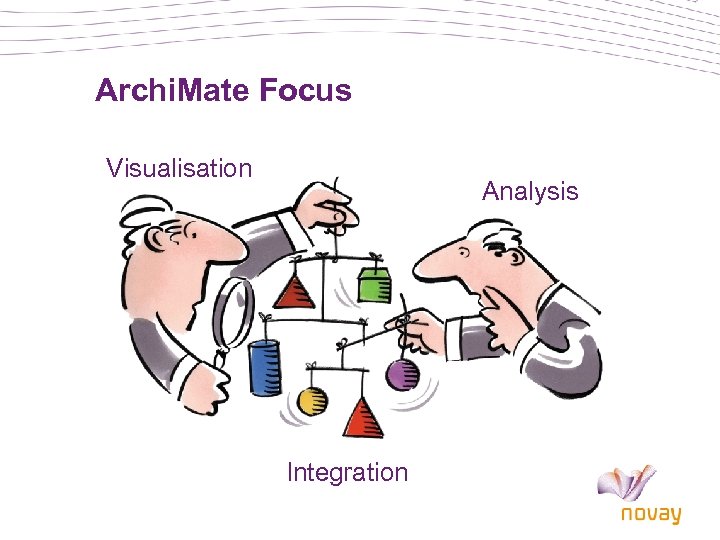 ArchiMate Focus

Visualisation

Analysis

Integration

novay